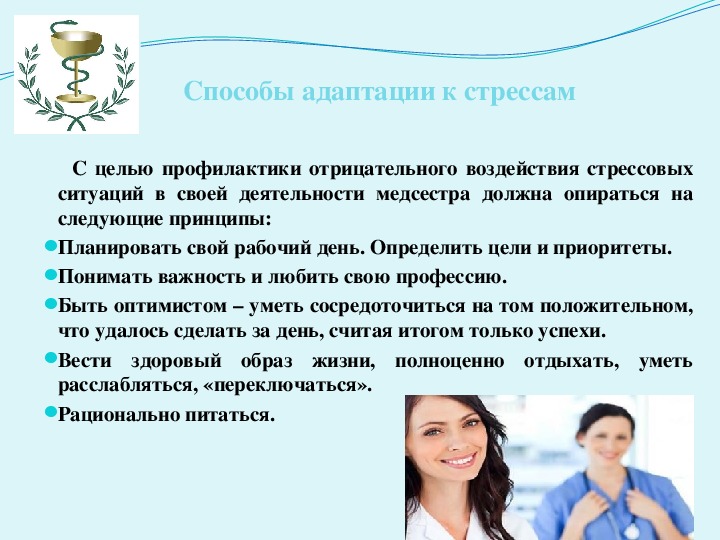 Способы адаптации к стрессам

С целью профилактики отрицательного воздействия стрессовых ситуаций в своей деятельности медсестра должна опираться на следующие принципы:

Планировать свой рабочий день. Определить цели и приоритеты.

Понимать важность и любить свою профессию.

Быть оптимистом – уметь сосредоточиться на том положительном, что удалось сделать за день, считая итогом только успехи.

Вести здоровый образ жизни, полноценно отдыхать, уметь расслабляться, «переключаться».

Рационально питаться.